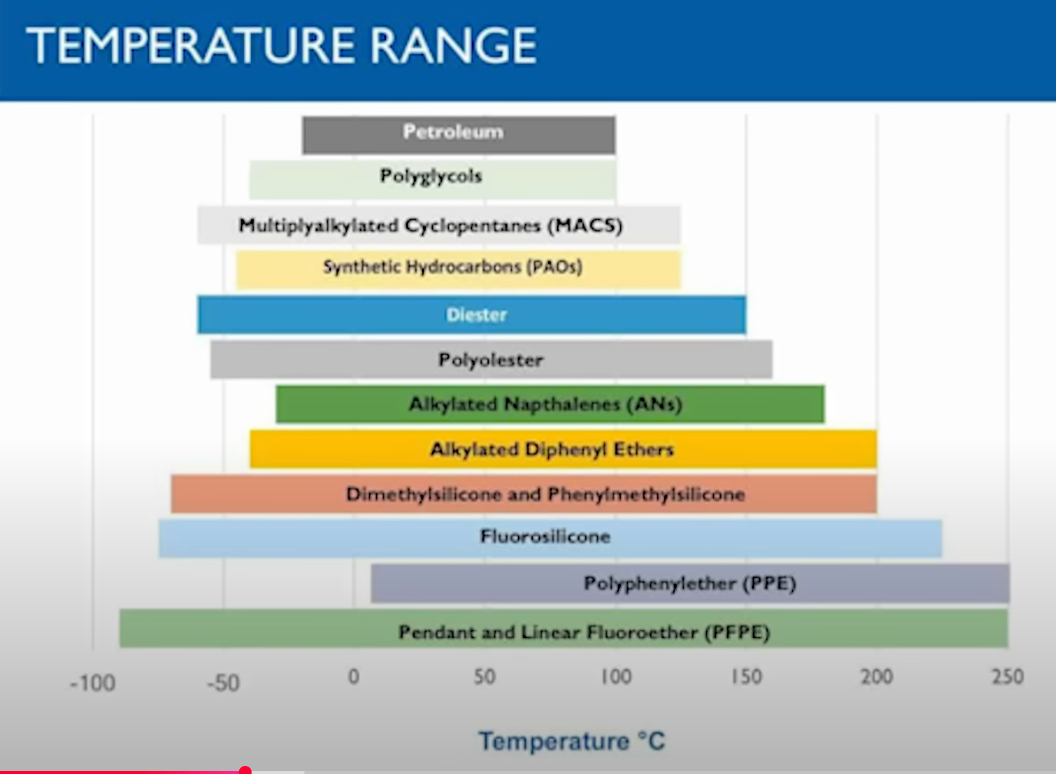 TEMPERATURE RANGE

Petroleum
Polyglycols
Multiplyalkylated Cyclopentanes (MACS)
Synthetic Hydrocarbons (PAOs)
Diester
Polyolester
Alkylated Napthalenes (ANs)
Alkylated Diphenyl Ethers
Dimethylsilicone and Phenylmethylsilicone
Fluorosilicone
Polyphenylether (PPE)
Pendant and Linear Fluoroether (PFPE)

-100 -50 0 50 100 150 200 250

Temperature °C